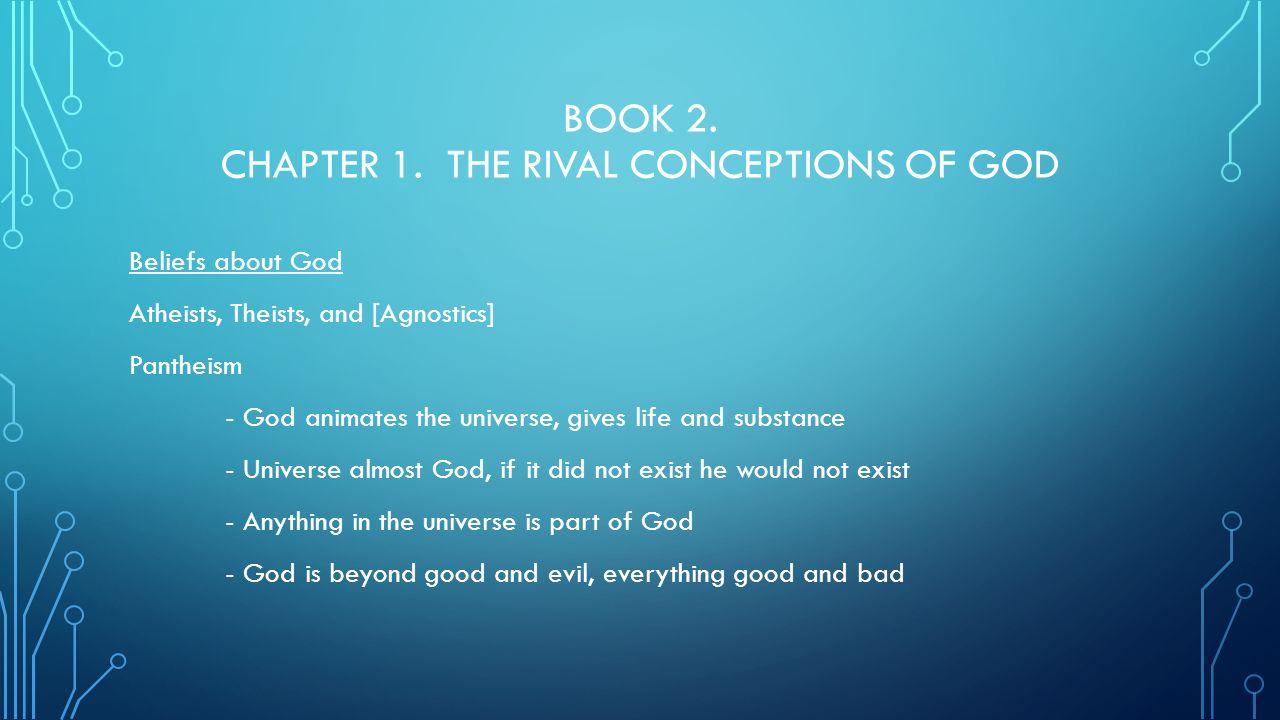 BOOK 2.
CHAPTER 1. THE RIVAL CONCEPTIONS OF GOD

Beliefs about God

Atheists, Theists, and [Agnostics]

Pantheism

- God animates the universe, gives life and substance

- Universe almost God, if it did not exist he would not exist

- Anything in the universe is part of God

- God is beyond good and evil, everything good and bad